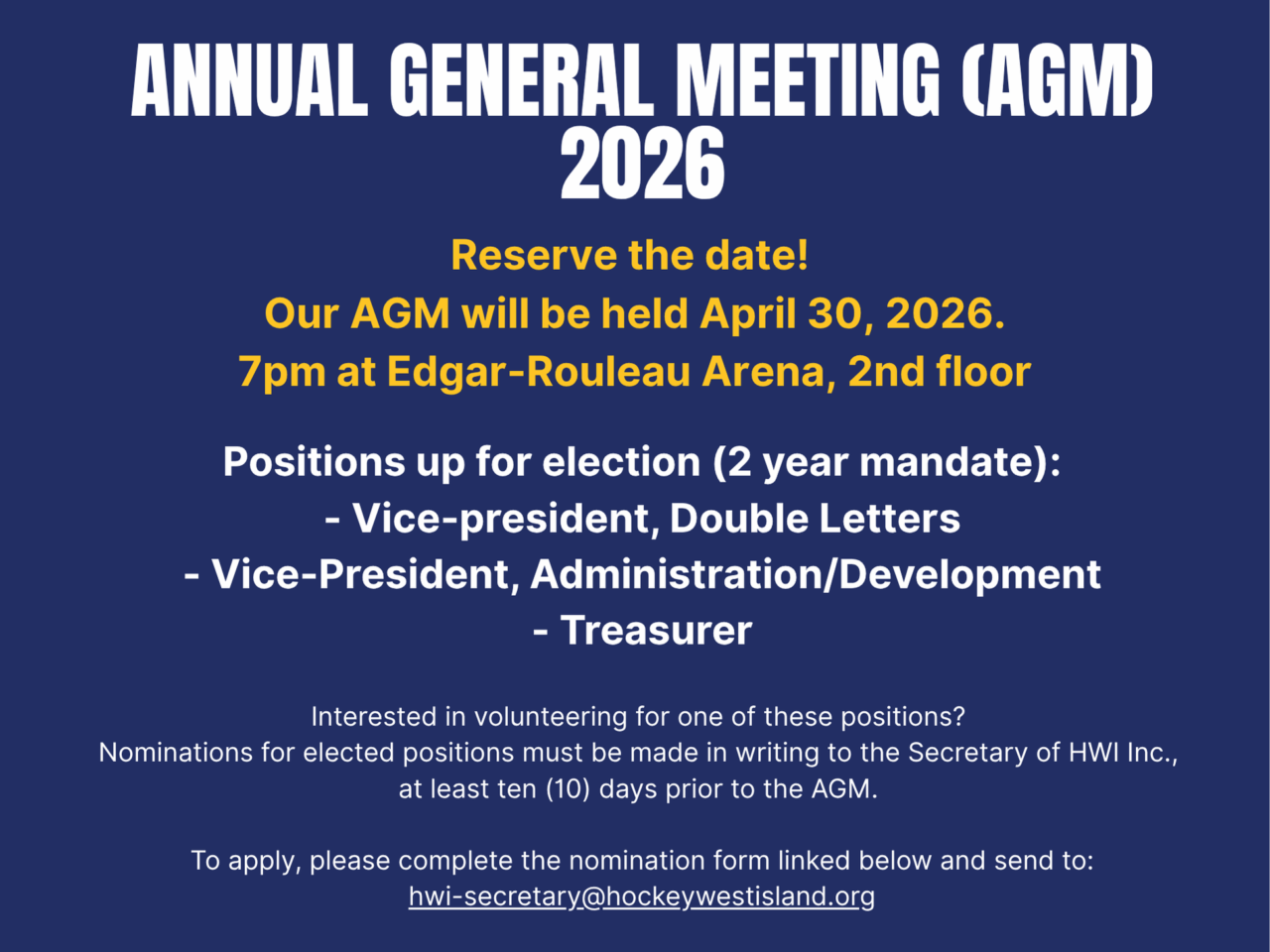 ANNUAL GENERAL MEETING (AGM) 2026

Reserve the date!
Our AGM will be held April 30, 2026.
7pm at Edgar-Rouleau Arena, 2nd floor

Positions up for election (2 year mandate):
- Vice-president, Double Letters
- Vice-President, Administration/Development
- Treasurer

Interested in volunteering for one of these positions?
Nominations for elected positions must be made in writing to the Secretary of HWI Inc., at least ten (10) days prior to the AGM.

To apply, please complete the nomination form linked below and send to:
hwi-secretary@hockeywestisland.org